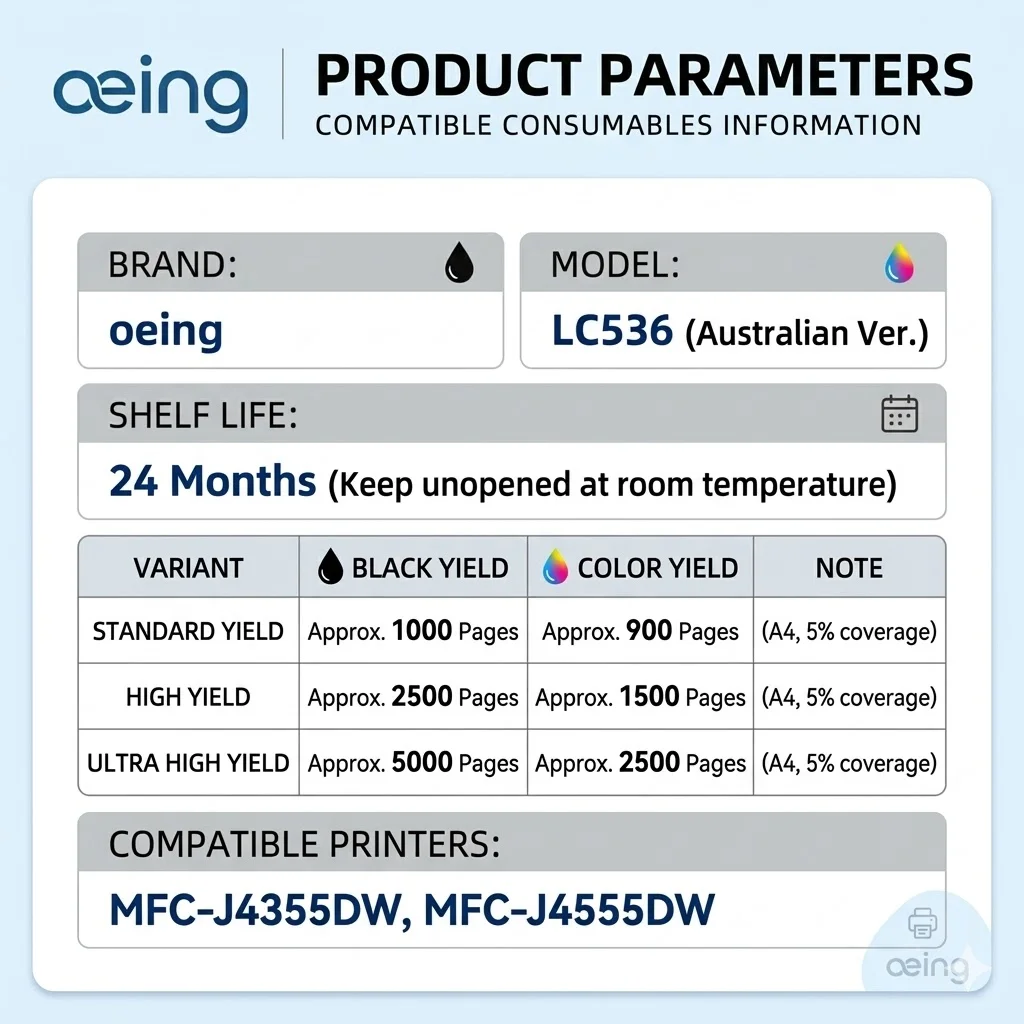 oeing

PRODUCT PARAMETERS
COMPATIBLE CONSUMABLES INFORMATION

BRAND:
oeing

MODEL:
LC536 (Australian Ver.)

SHELF LIFE:
24 Months (Keep unopened at room temperature)

| VARIANT | BLACK YIELD | COLOR YIELD | NOTE |
|---|---|---|---|
| STANDARD YIELD | Approx. 1000 Pages | Approx. 900 Pages | (A4, 5% coverage) |
| HIGH YIELD | Approx. 2500 Pages | Approx. 1500 Pages | (A4, 5% coverage) |
| ULTRA HIGH YIELD | Approx. 5000 Pages | Approx. 2500 Pages | (A4, 5% coverage) |

COMPATIBLE PRINTERS:
MFC-J4355DW, MFC-J4555DW

oeing